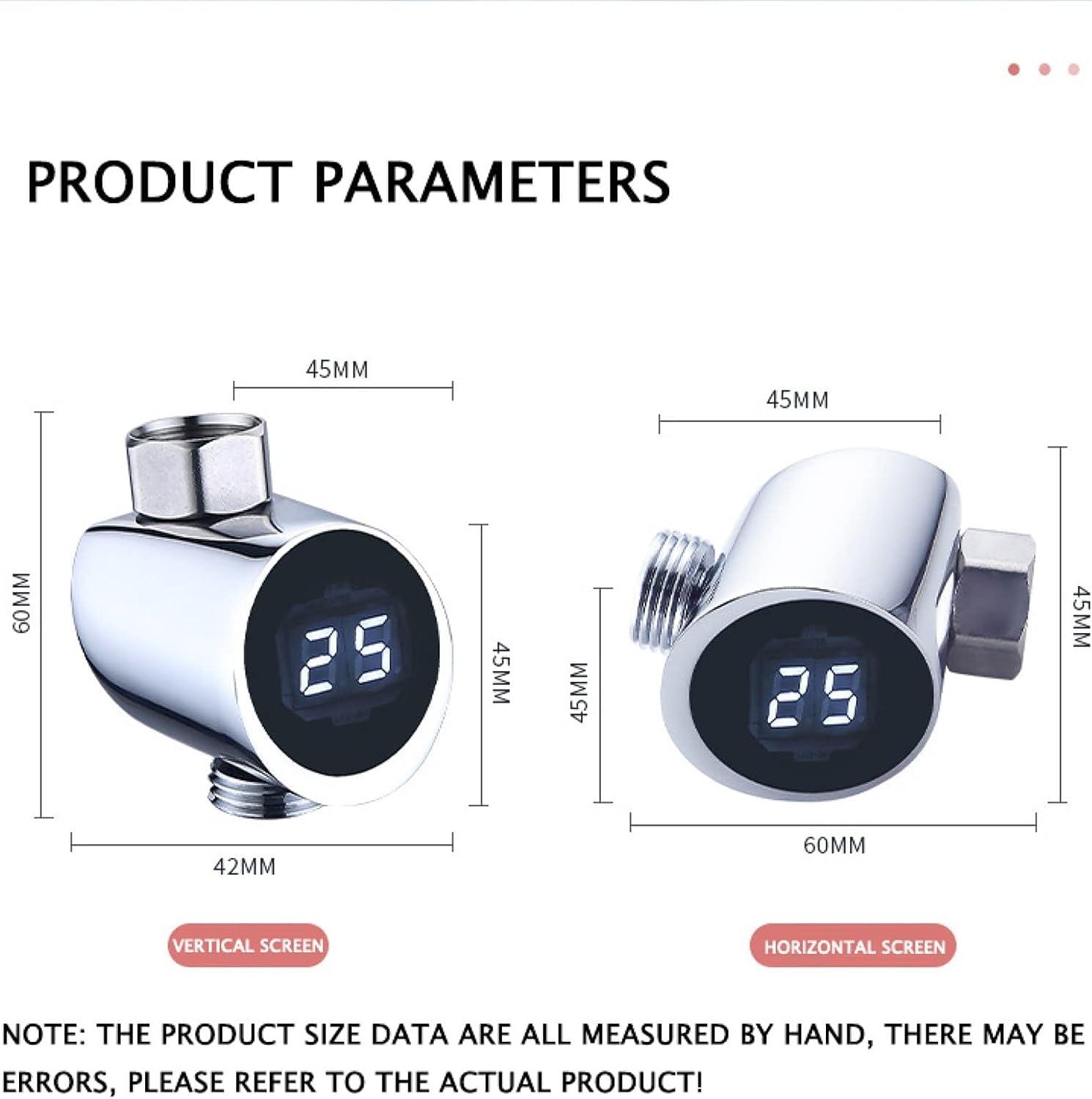 PRODUCT PARAMETERS

45MM

60MM

25

45MM

42MM

VERTICAL SCREEN

45MM

45MM

25

45MM

60MM

HORIZONTAL SCREEN

NOTE: THE PRODUCT SIZE DATA ARE ALL MEASURED BY HAND, THERE MAY BE ERRORS, PLEASE REFER TO THE ACTUAL PRODUCT!